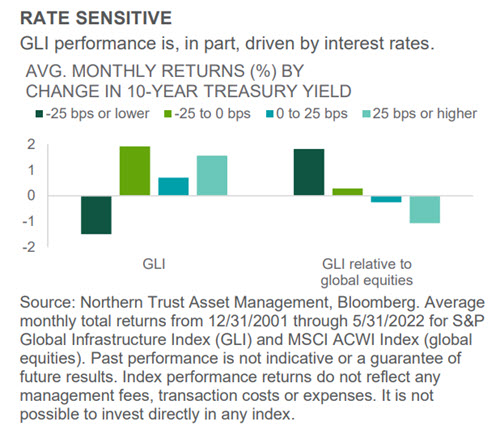 RATE SENSITIVE
GLI performance is, in part, driven by interest rates.

AVG. MONTHLY RETURNS (%) BY CHANGE IN 10-YEAR TREASURY YIELD

-25 bps or lower
-25 to 0 bps
0 to 25 bps
25 bps or higher

2
1
0
-1
-2

GLI
GLI relative to global equities

Source: Northern Trust Asset Management, Bloomberg. Average monthly total returns from 12/31/2001 through 5/31/2022 for S&P Global Infrastructure Index (GLI) and MSCI ACWI Index (global equities). Past performance is not indicative or a guarantee of future results. Index performance returns do not reflect any management fees, transaction costs or expenses. It is not possible to invest directly in any index.